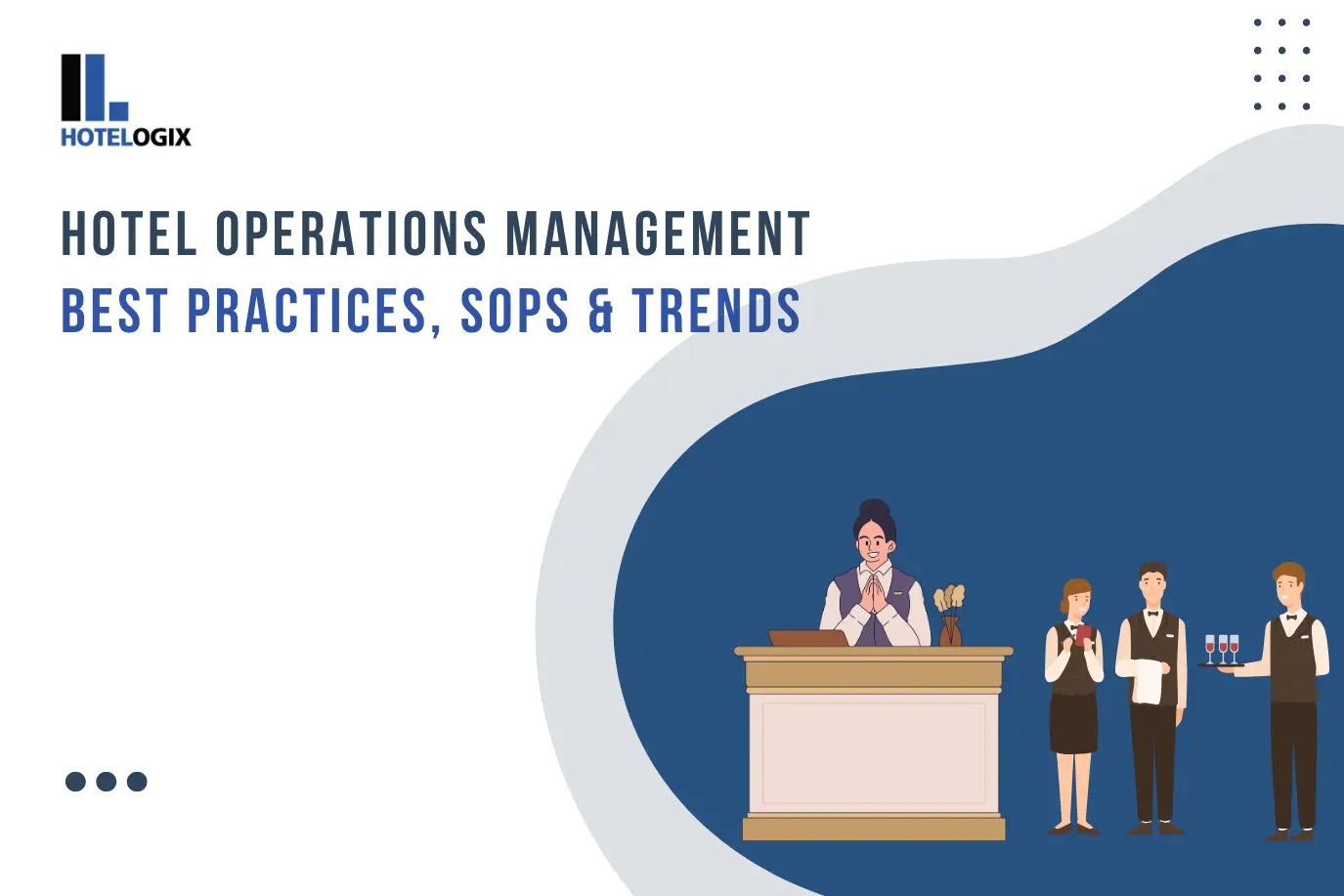 HOTELOGIX

HOTEL OPERATIONS MANAGEMENT
BEST PRACTICES, SOPS & TRENDS